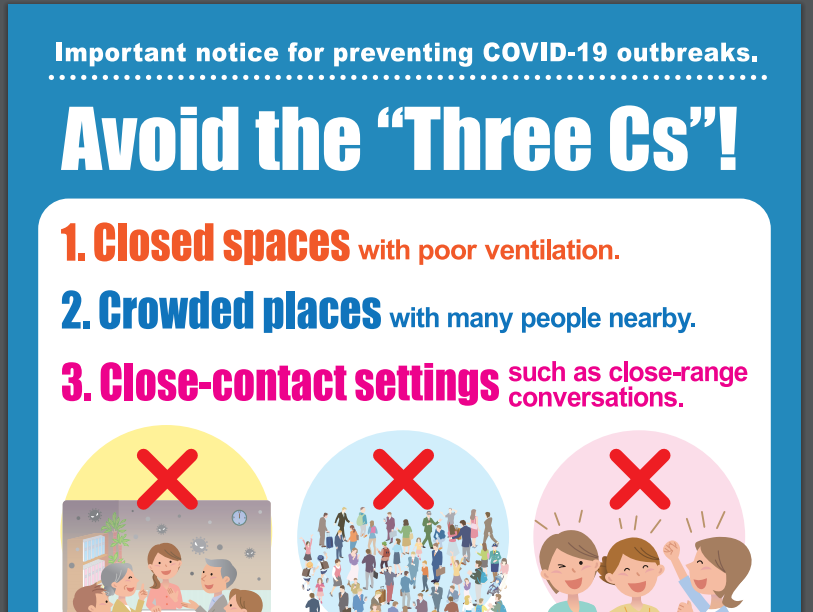 Important notice for preventing COVID-19 outbreaks.

Avoid the “Three Cs”!

1. Closed spaces with poor ventilation.

2. Crowded places with many people nearby.

3. Close-contact settings such as close-range conversations.